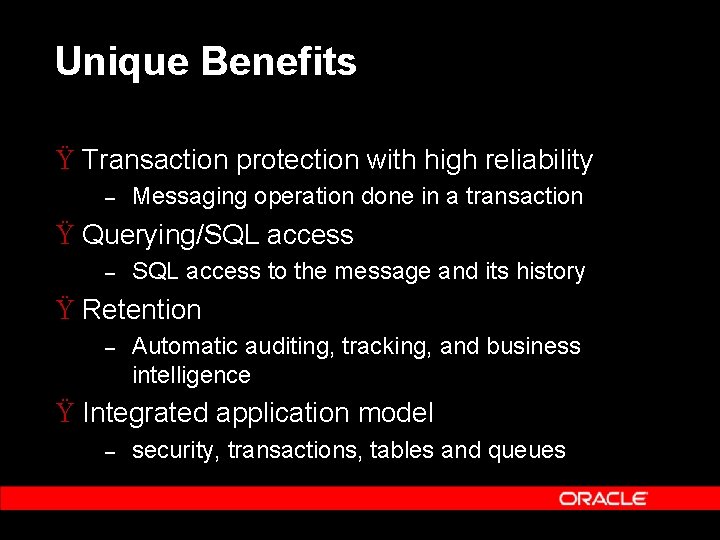 Unique Benefits

Ÿ Transaction protection with high reliability

– Messaging operation done in a transaction

Ÿ Querying/SQL access

– SQL access to the message and its history

Ÿ Retention

– Automatic auditing, tracking, and business intelligence

Ÿ Integrated application model

– security, transactions, tables and queues

ORACLE